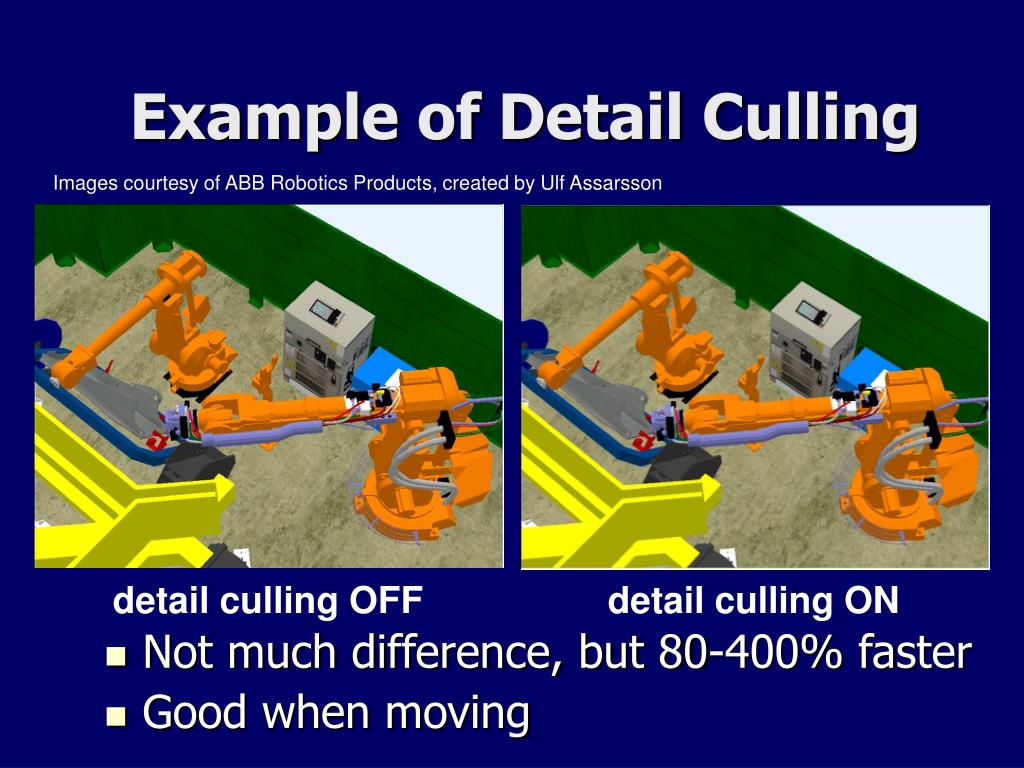 Example of Detail Culling

Images courtesy of ABB Robotics Products, created by Ulf Assarsson

detail culling OFF

detail culling ON

Not much difference, but 80-400% faster
Good when moving